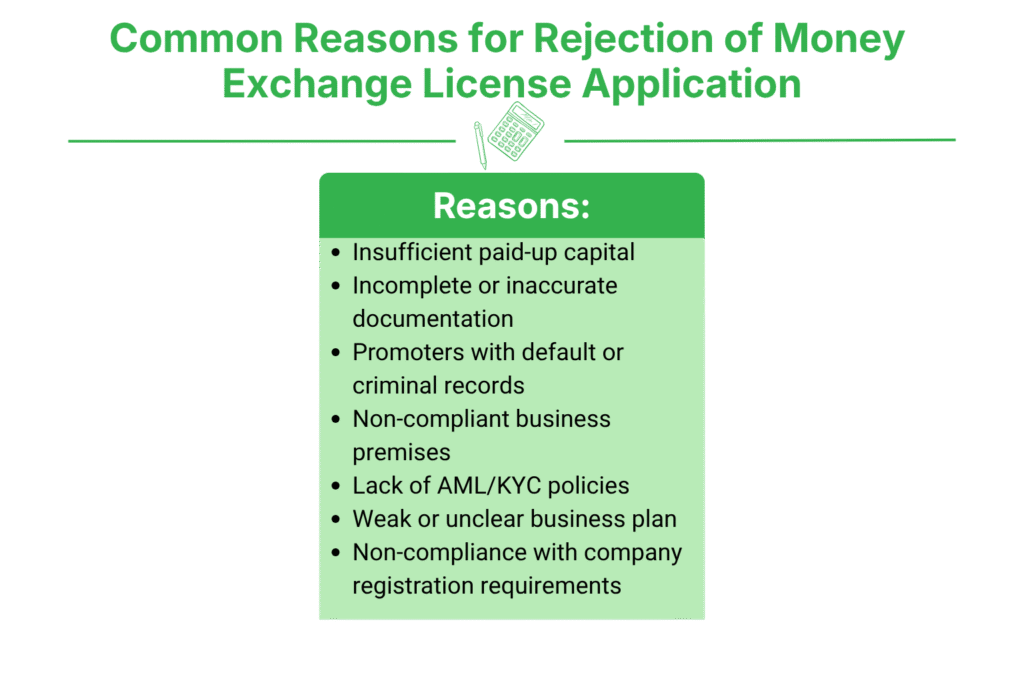 Common Reasons for Rejection of Money Exchange License Application

Reasons:

- Insufficient paid-up capital
- Incomplete or inaccurate documentation
- Promoters with default or criminal records
- Non-compliant business premises
- Lack of AML/KYC policies
- Weak or unclear business plan
- Non-compliance with company registration requirements